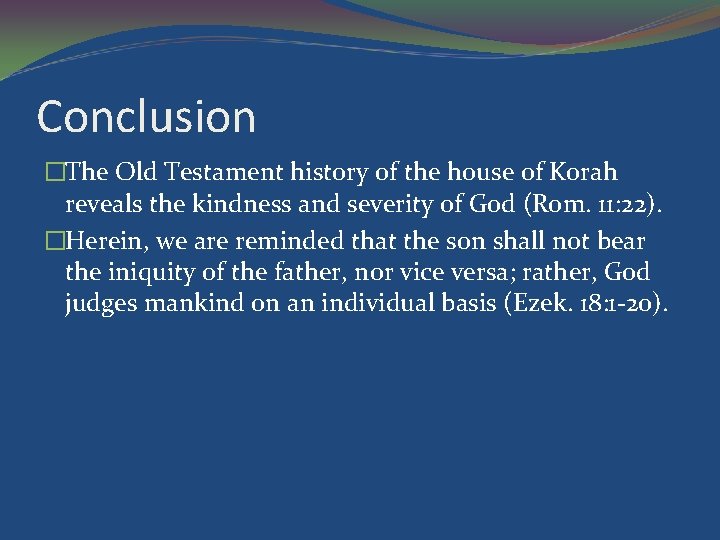 Conclusion

The Old Testament history of the house of Korah reveals the kindness and severity of God (Rom. 11:22).

Herein, we are reminded that the son shall not bear the iniquity of the father, nor vice versa; rather, God judges mankind on an individual basis (Ezek. 18:1-20).